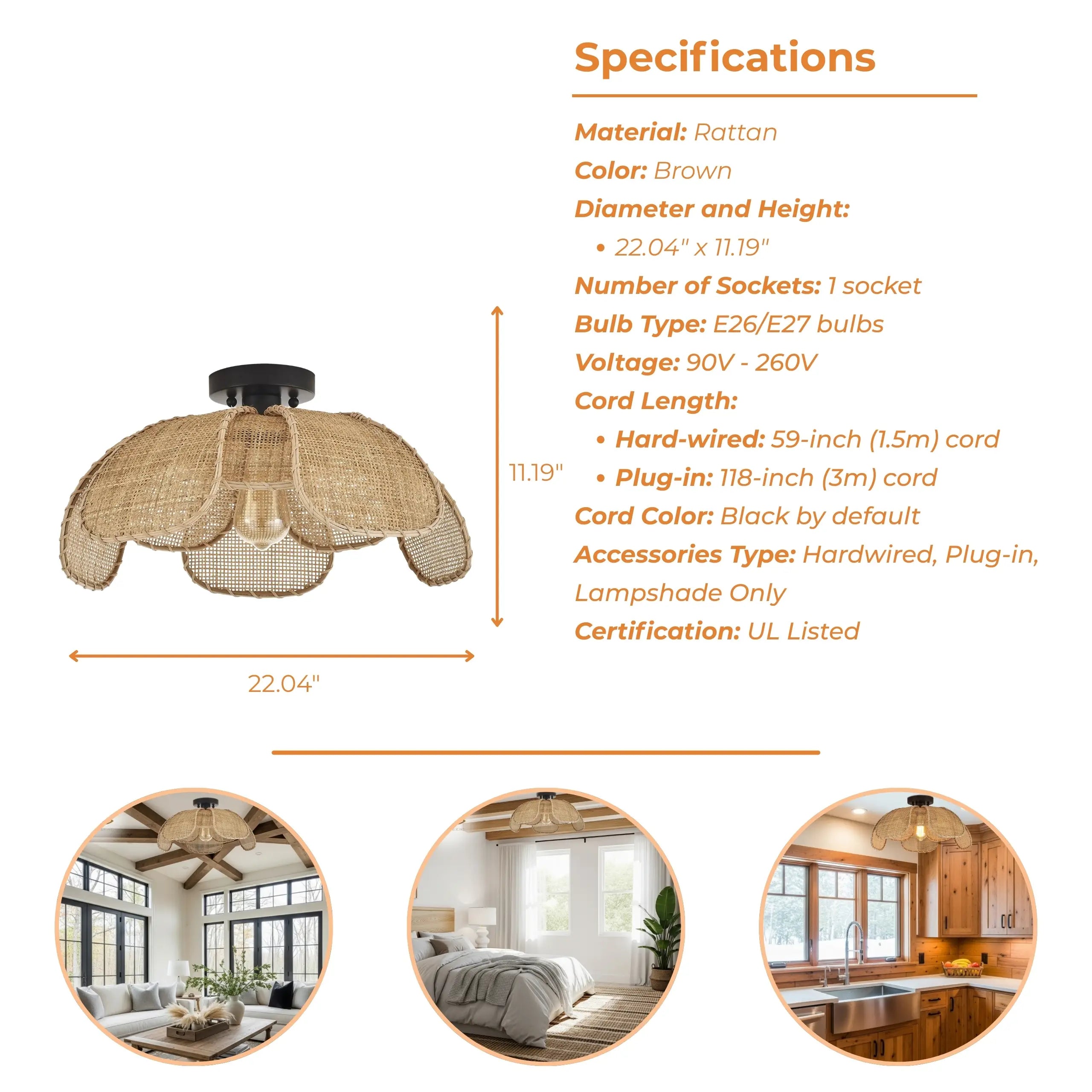 Specifications

Material: Rattan

Color: Brown

Diameter and Height:

• 22.04" x 11.19"

Number of Sockets: 1 socket

Bulb Type: E26/E27 bulbs

Voltage: 90V - 260V

Cord Length:

• Hard-wired: 59-inch (1.5m) cord

• Plug-in: 118-inch (3m) cord

Cord Color: Black by default

Accessories Type: Hardwired, Plug-in, Lampshade Only

Certification: UL Listed

11.19"

22.04"